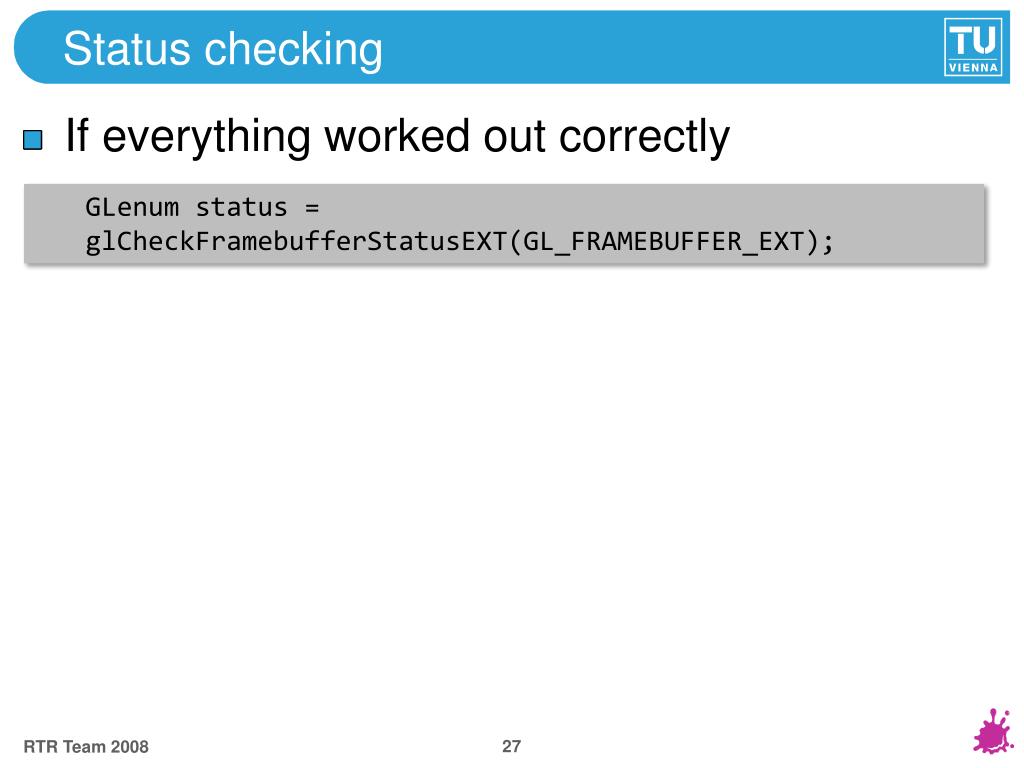 Status checking

TU VIENNA

If everything worked out correctly

GLenum status = glCheckFramebufferStatusEXT(GL_FRAMEBUFFER_EXT);

RTR Team 2008

27